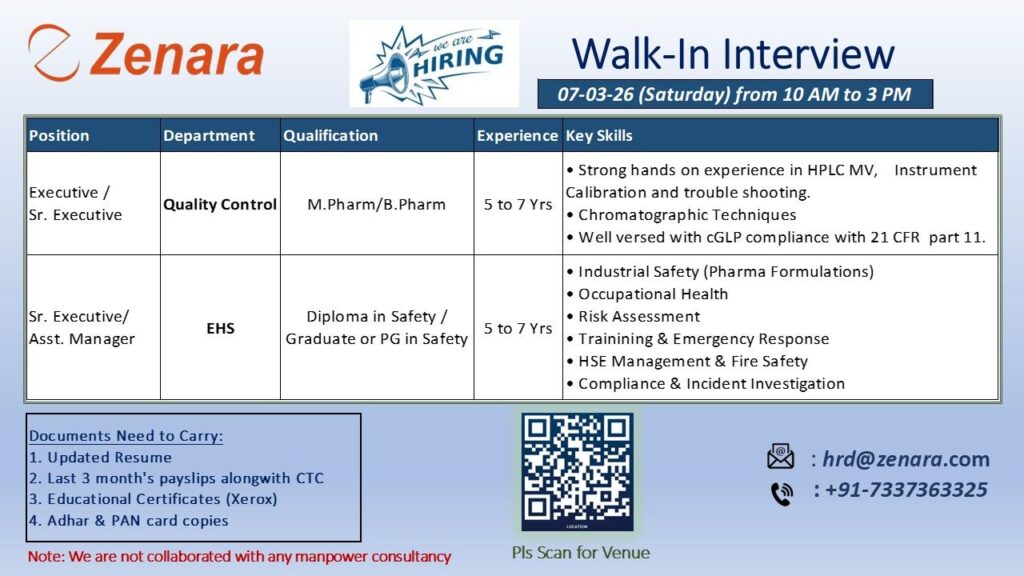 Zenara

we are HIRING

Walk-In Interview

07-03-26 (Saturday) from 10 AM to 3 PM

| Position | Department | Qualification | Experience | Key Skills |
|---|---|---|---|---|
| Executive / Sr. Executive | Quality Control | M.Pharm/B.Pharm | 5 to 7 Yrs | • Strong hands on experience in HPLC MV, Instrument Calibration and trouble shooting. • Chromatographic Techniques • Well versed with cGLP compliance with 21 CFR part 11. |
| Sr. Executive/ Asst. Manager | EHS | Diploma in Safety / Graduate or PG in Safety | 5 to 7 Yrs | • Industrial Safety (Pharma Formulations) • Occupational Health • Risk Assessment • Trainining & Emergency Response • HSE Management & Fire Safety • Compliance & Incident Investigation |

Documents Need to Carry:
1. Updated Resume
2. Last 3 month's payslips alongwith CTC
3. Educational Certificates (Xerox)
4. Adhar & PAN card copies

Note: We are not collaborated with any manpower consultancy

LOCATION

Pls Scan for Venue

: hrd@zenara.com

: +91-7337363325